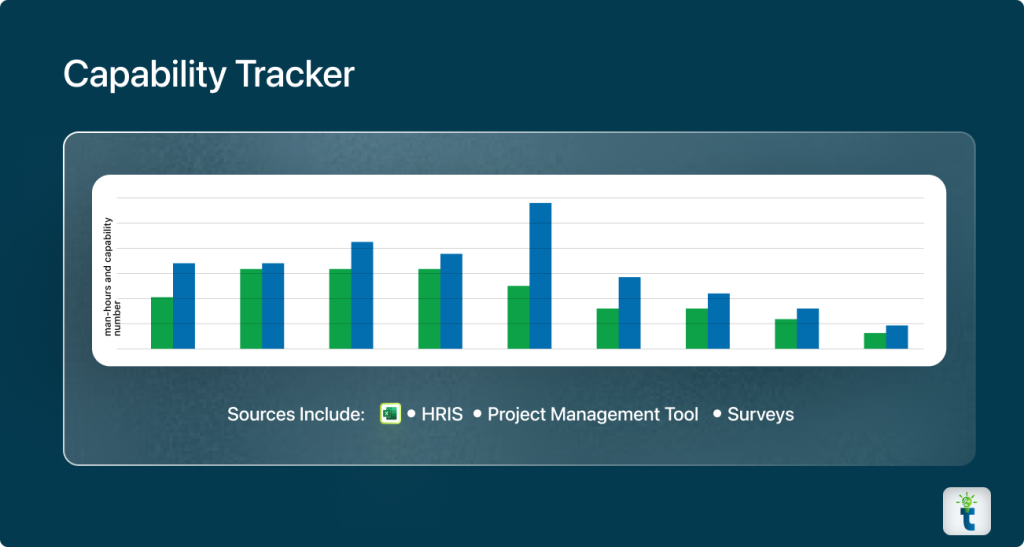 Capability Tracker

man-hours and capability number

Sources Include: • HRIS • Project Management Tool • Surveys